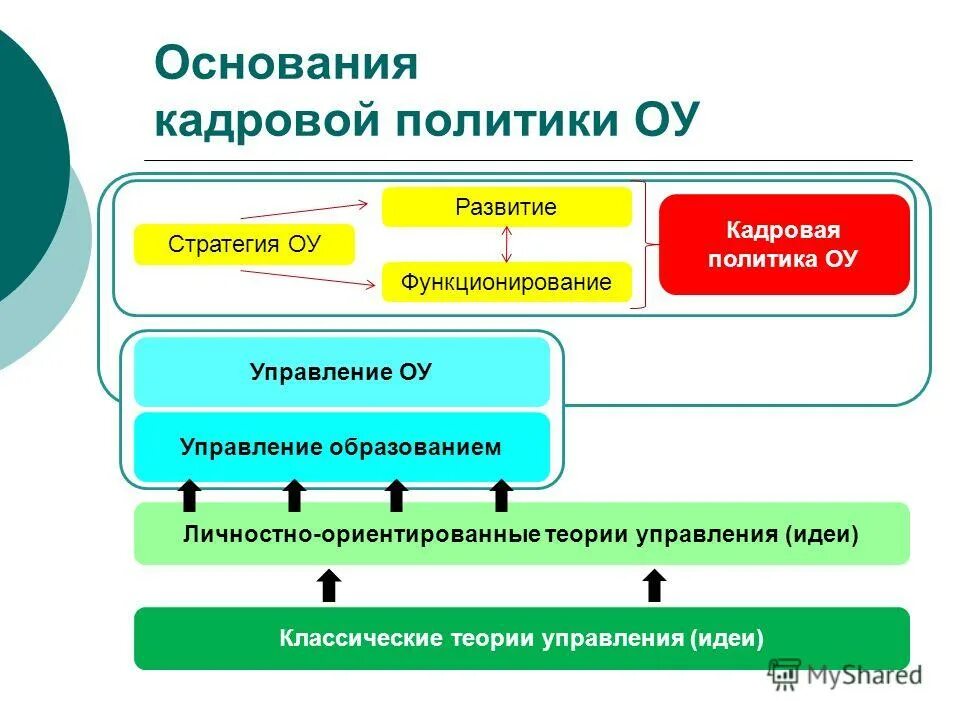 Основания кадровой политики ОУ

Стратегия ОУ

Развитие

Функционирование

Кадровая политика ОУ

Управление ОУ

Управление образованием

Личностно-ориентированные теории управления (идеи)

Классические теории управления (идеи)

MyShared